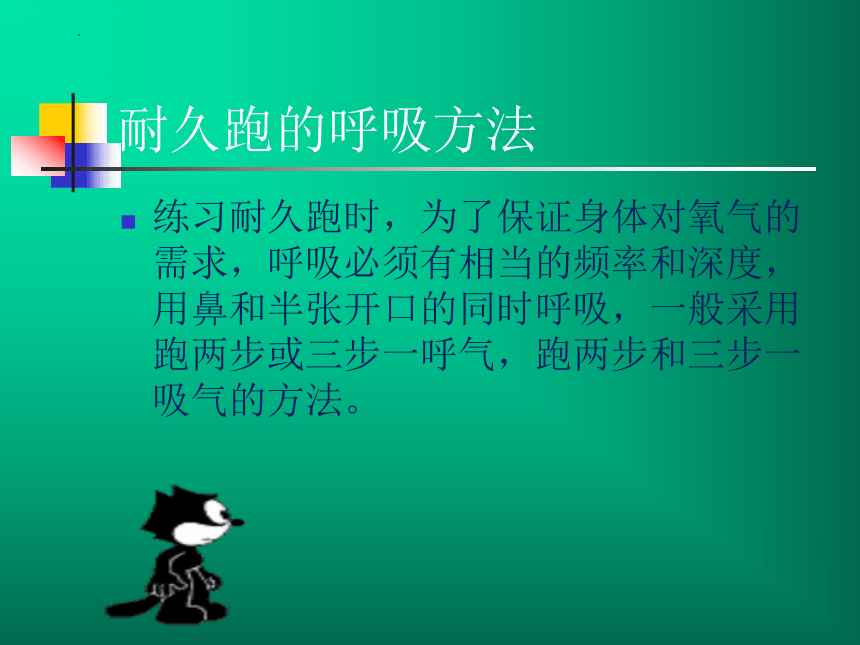 耐久跑的呼吸方法

练习耐久跑时，为了保证身体对氧气的需求，呼吸必须有相当的频率和深度，用鼻和半张开口的同时呼吸，一般采用跑两步或三步一呼气，跑两步和三步一吸气的方法。